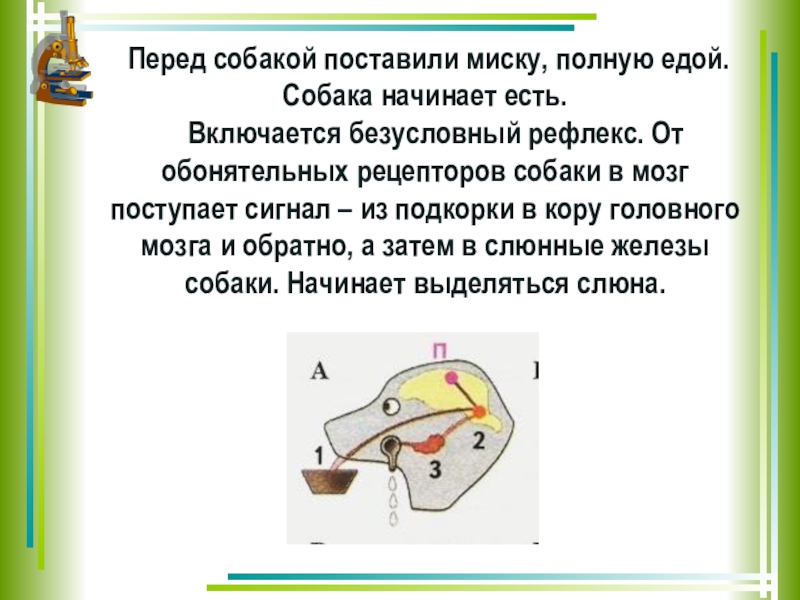 Перед собакой поставили миску, полную едой. Собака начинает есть.

Включается безусловный рефлекс. От обонятельных рецепторов собаки в мозг поступает сигнал – из подкорки в кору головного мозга и обратно, а затем в слюнные железы собаки. Начинает выделяться слюна.

А
П
1
2
3